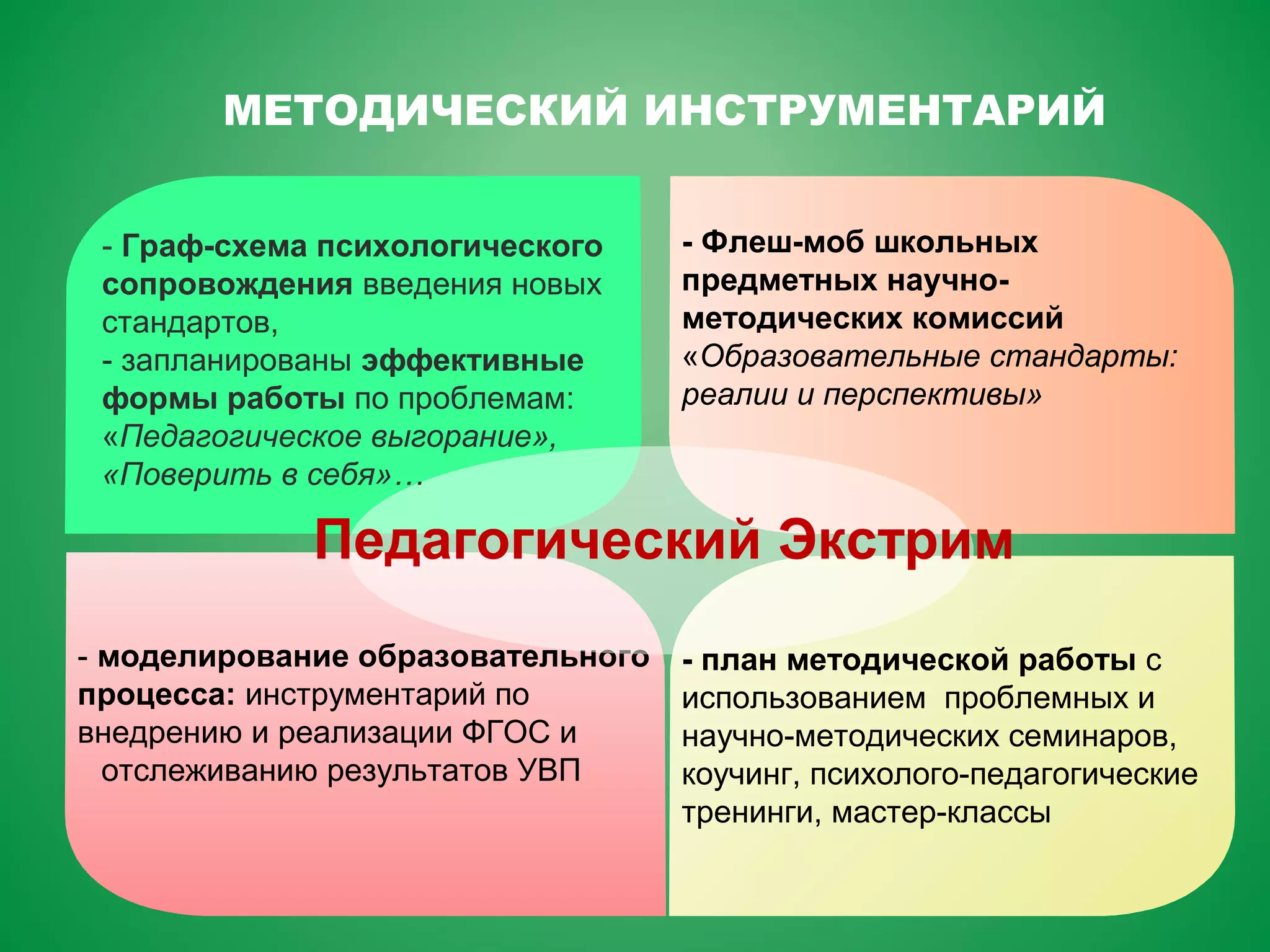 МЕТОДИЧЕСКИЙ ИНСТРУМЕНТАРИЙ

- Граф-схема психологического сопровождения введения новых стандартов,
- запланированы эффективные формы работы по проблемам: «Педагогическое выгорание», «Поверить в себя»…

- Флеш-моб школьных предметных научно-методических комиссий «Образовательные стандарты: реалии и перспективы»

Педагогический Экстрим

- моделирование образовательного процесса: инструментарий по внедрению и реализации ФГОС и отслеживанию результатов УВП

- план методической работы с использованием проблемных и научно-методических семинаров, коучинг, психолого-педагогические тренинги, мастер-классы